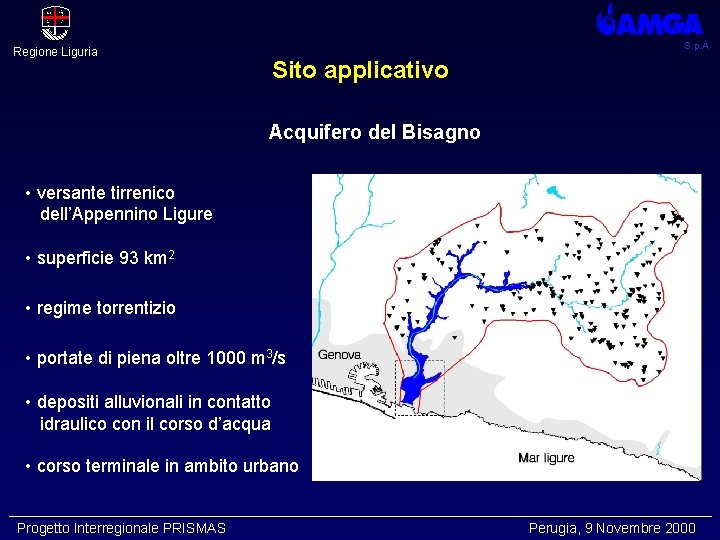 Regione Liguria

AMGA
S.p.A

Sito applicativo

Acquifero del Bisagno

• versante tirrenico dell'Appennino Ligure

• superficie 93 km$^2$

• regime torrentizio

• portate di piena oltre 1000 m$^3$/s

• depositi alluvionali in contatto idraulico con il corso d'acqua

• corso terminale in ambito urbano

Genova

Mar ligure

Progetto Interregionale PRISMAS

Perugia, 9 Novembre 2000